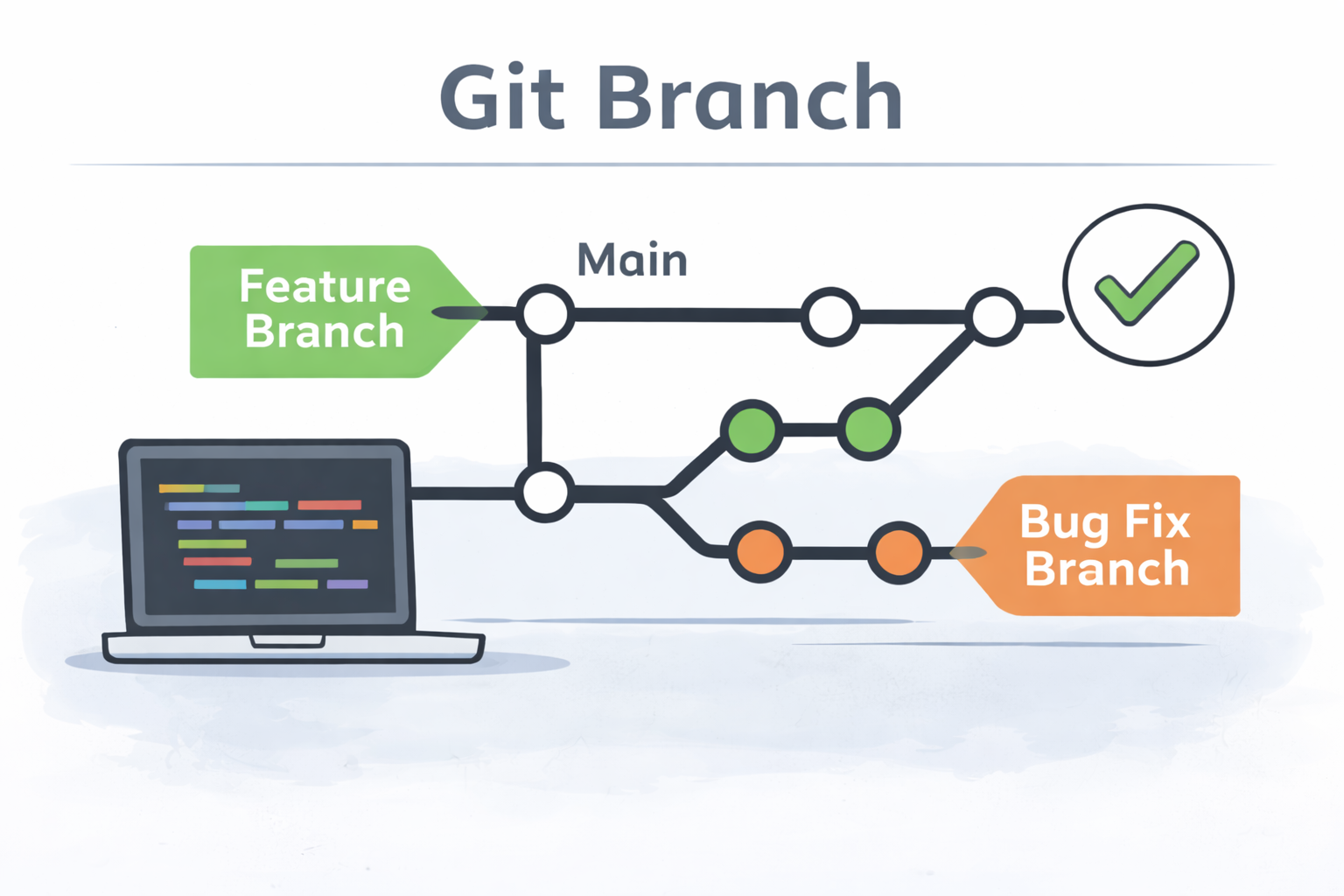 Git Branch

Feature Branch

Main

Bug Fix Branch